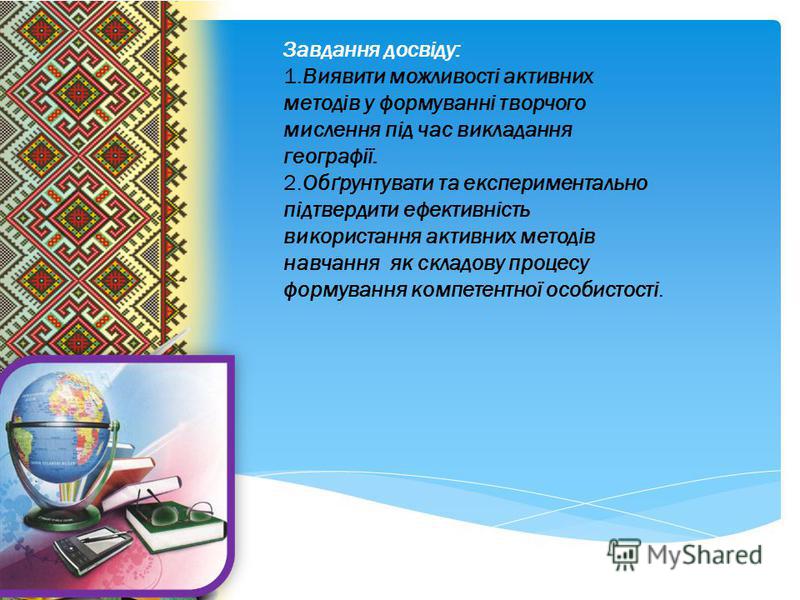 Завдання досвіду:
1.Виявити можливості активних методів у формуванні творчого мислення під час викладання географії.
2.Обґрунтувати та експериментально підтвердити ефективність використання активних методів навчання як складову процесу формування компетентної особистості.

MyShared